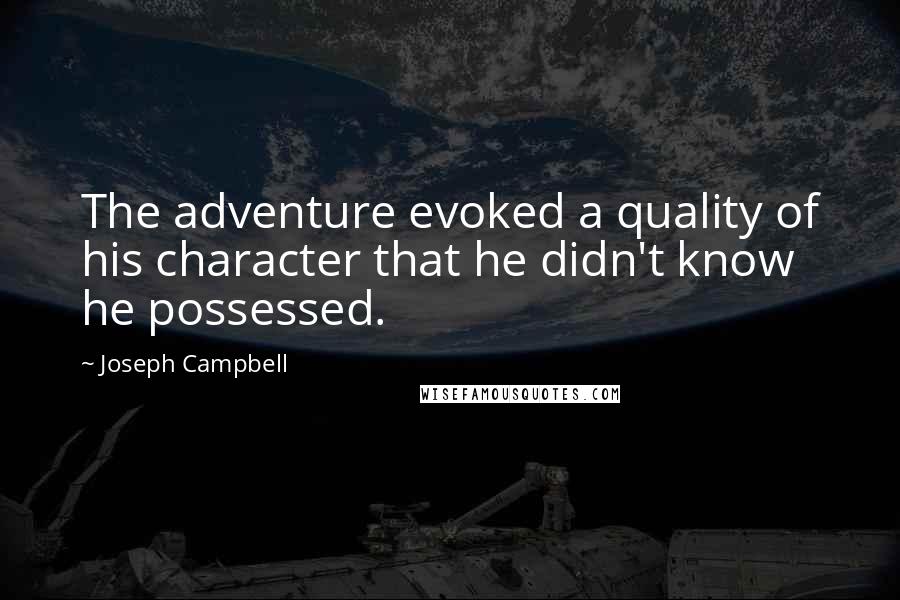 The adventure evoked a quality of his character that he didn't know he possessed.

~ Joseph Campbell

WISEFAMOUSQUOTES.COM